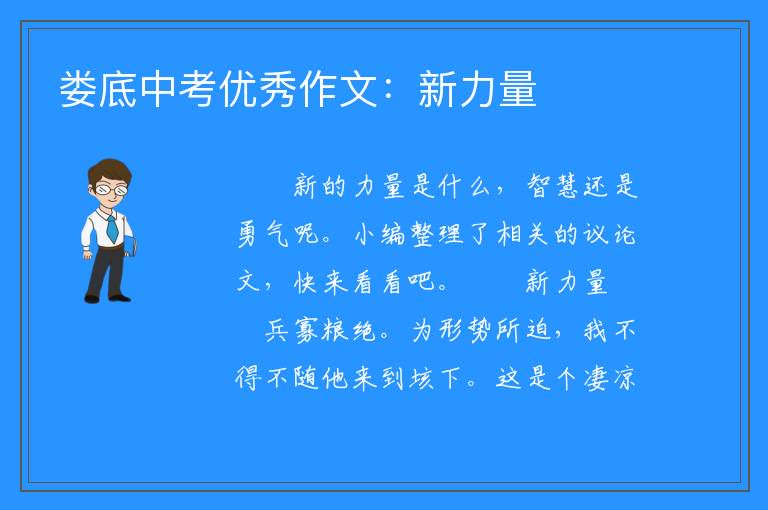 娄底中考优秀作文：新力量

新的力量是什么，智慧还是勇气呢。小编整理了相关的议论文，快来看看吧。 新力量

兵寡粮绝。为形势所迫，我不得不随他来到垓下。这是个凄凉